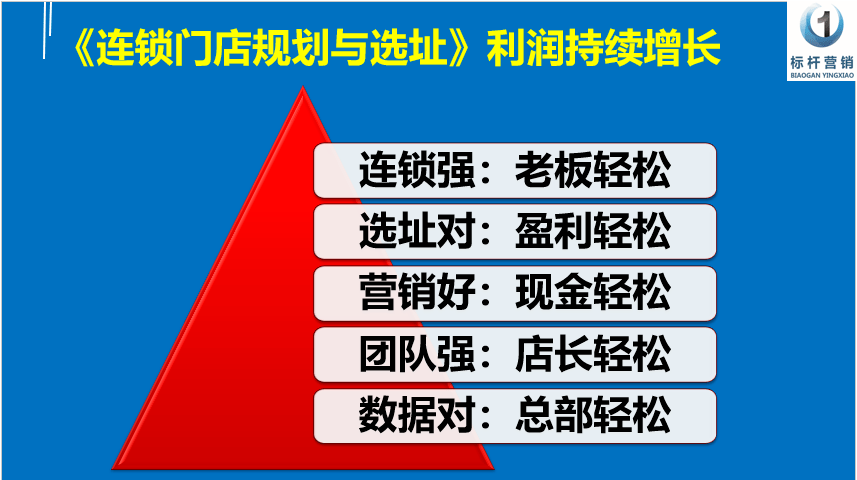 《连锁门店规划与选址》利润持续增长

1
标杆营销
BIAOGAN YINGXIAO

连锁强：老板轻松
选址对：盈利轻松
营销好：现金轻松
团队强：店长轻松
数据对：总部轻松